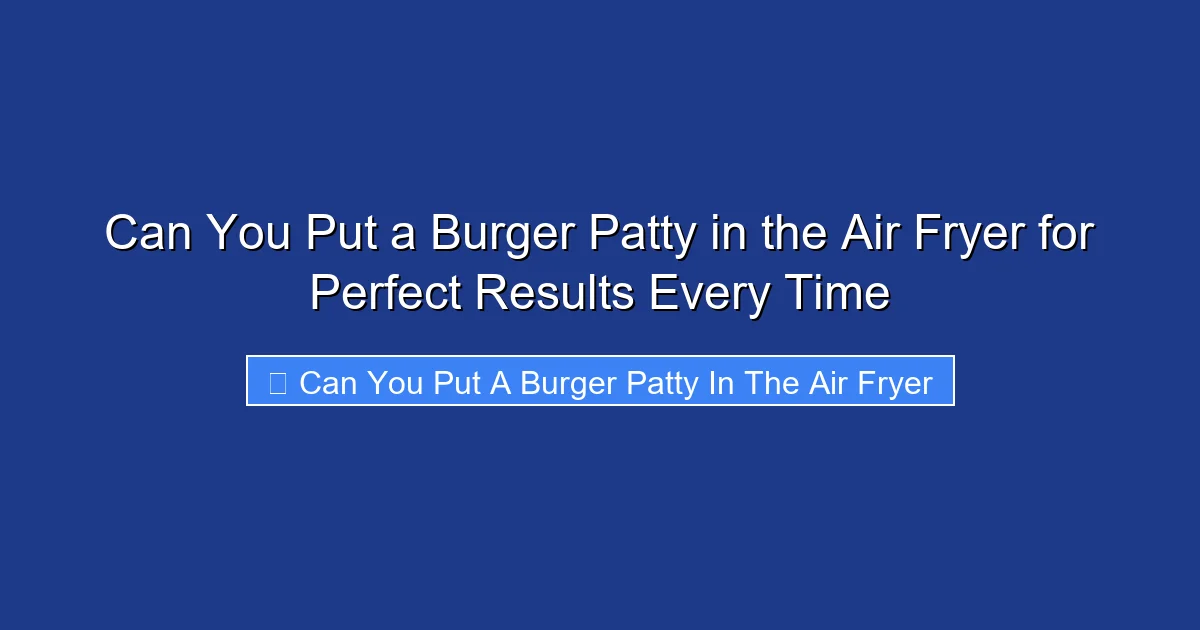 Can You Put a Burger Patty in the Air Fryer for Perfect Results Every Time

Can You Put A Burger Patty In The Air Fryer